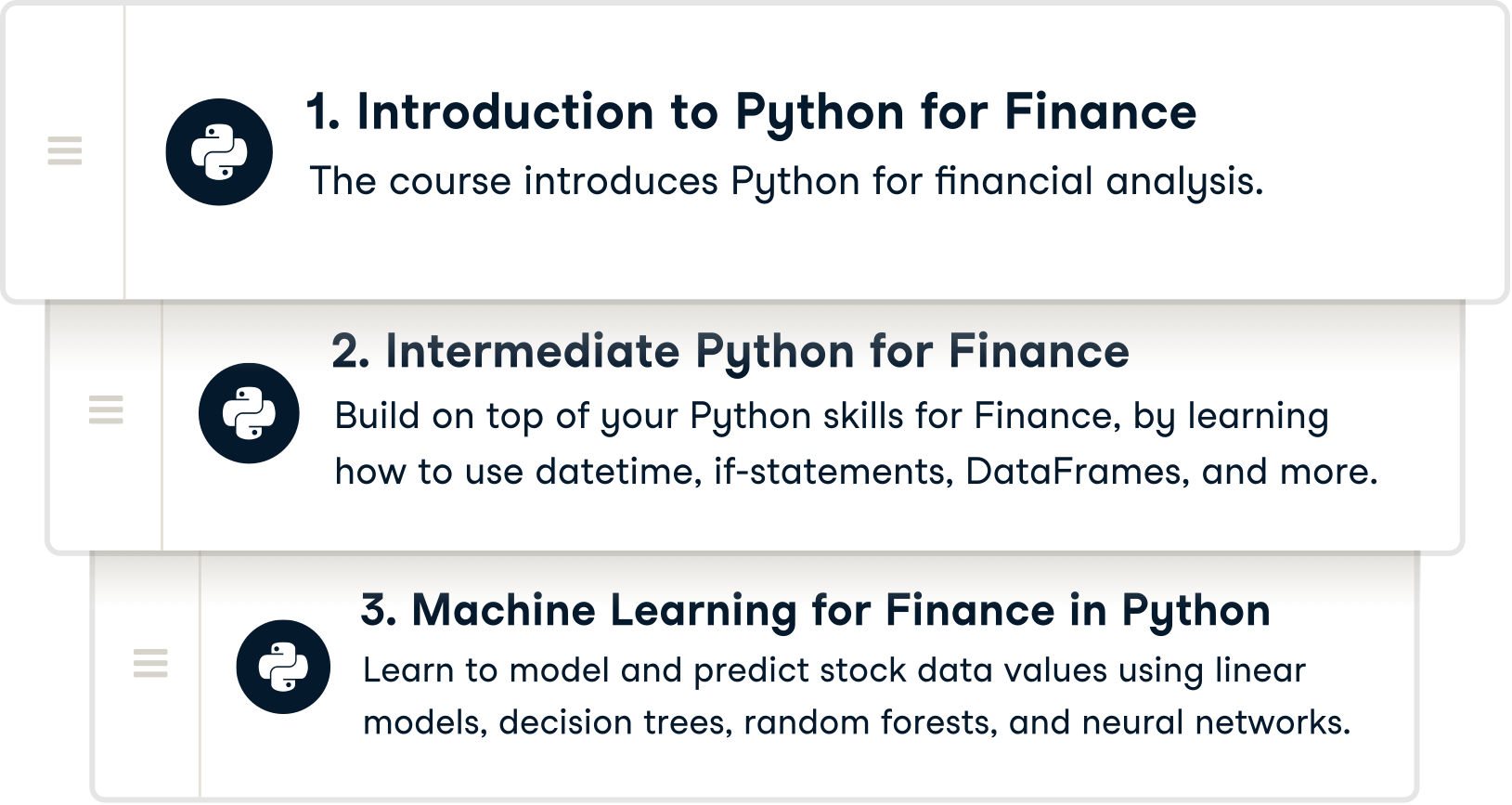 1. Introduction to Python for Finance

The course introduces Python for financial analysis.

2. Intermediate Python for Finance

Build on top of your Python skills for Finance, by learning how to use datetime, if-statements, DataFrames, and more.

3. Machine Learning for Finance in Python

Learn to model and predict stock data values using linear models, decision trees, random forests, and neural networks.